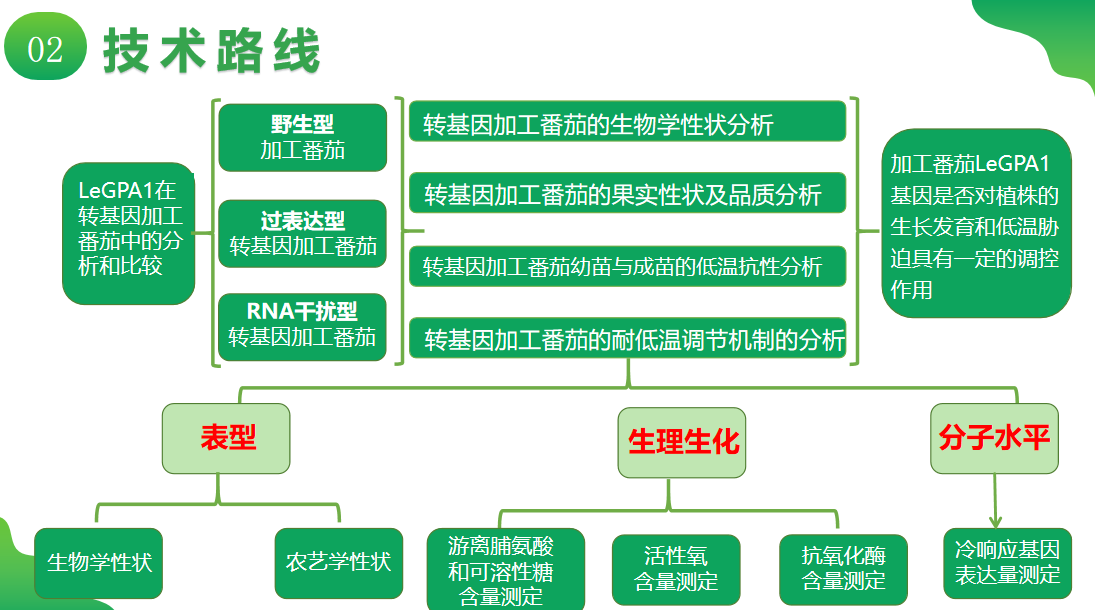 02 技术路线

LeGPA1在转基因加工番茄中的分析和比较

野生型
加工番茄

过表达型
转基因加工番茄

RNA干扰型
转基因加工番茄

转基因加工番茄的生物学性状分析

转基因加工番茄的果实性状及品质分析

转基因加工番茄幼苗与成苗的低温抗性分析

转基因加工番茄的耐低温调节机制的分析

加工番茄LeGPA1基因是否对植株的生长发育和低温胁迫具有一定的调控作用

表型

生理生化

分子水平

生物学性状

农艺学性状

游离脯氨酸和可溶性糖含量测定

活性氧含量测定

抗氧化酶含量测定

冷响应基因表达量测定